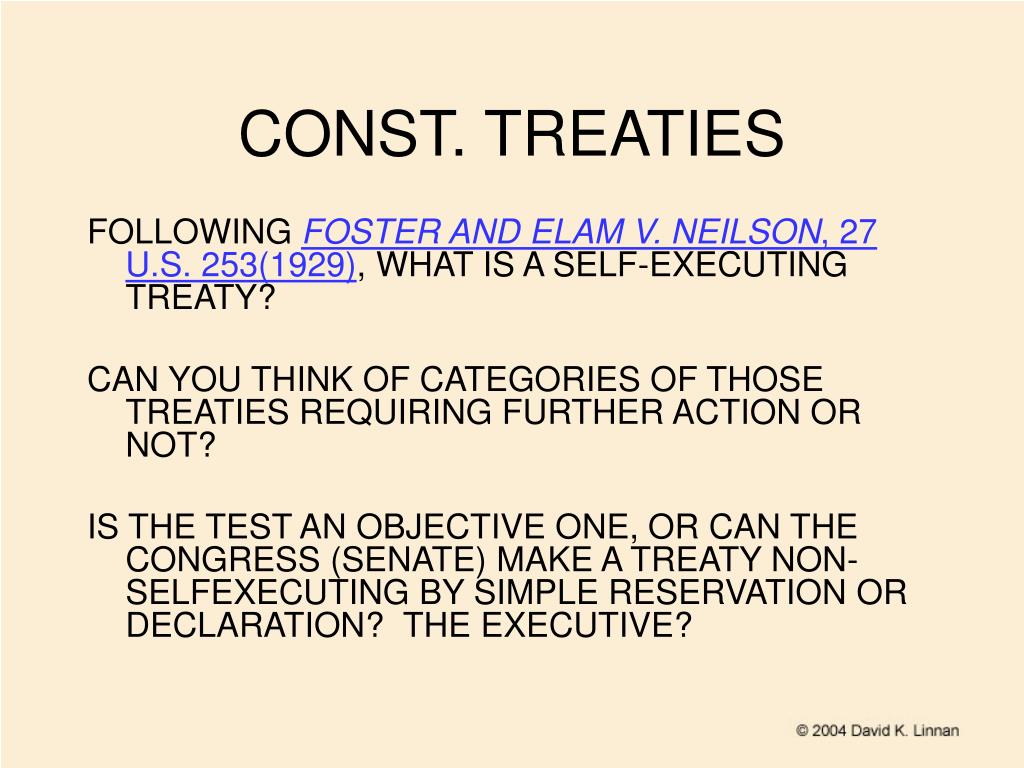 CONST. TREATIES

FOLLOWING FOSTER AND ELAM V. NEILSON, 27 U.S. 253(1929), WHAT IS A SELF-EXECUTING TREATY?

CAN YOU THINK OF CATEGORIES OF THOSE TREATIES REQUIRING FURTHER ACTION OR NOT?

IS THE TEST AN OBJECTIVE ONE, OR CAN THE CONGRESS (SENATE) MAKE A TREATY NON-SELFEXECUTING BY SIMPLE RESERVATION OR DECLARATION? THE EXECUTIVE?

© 2004 David K. Linnan